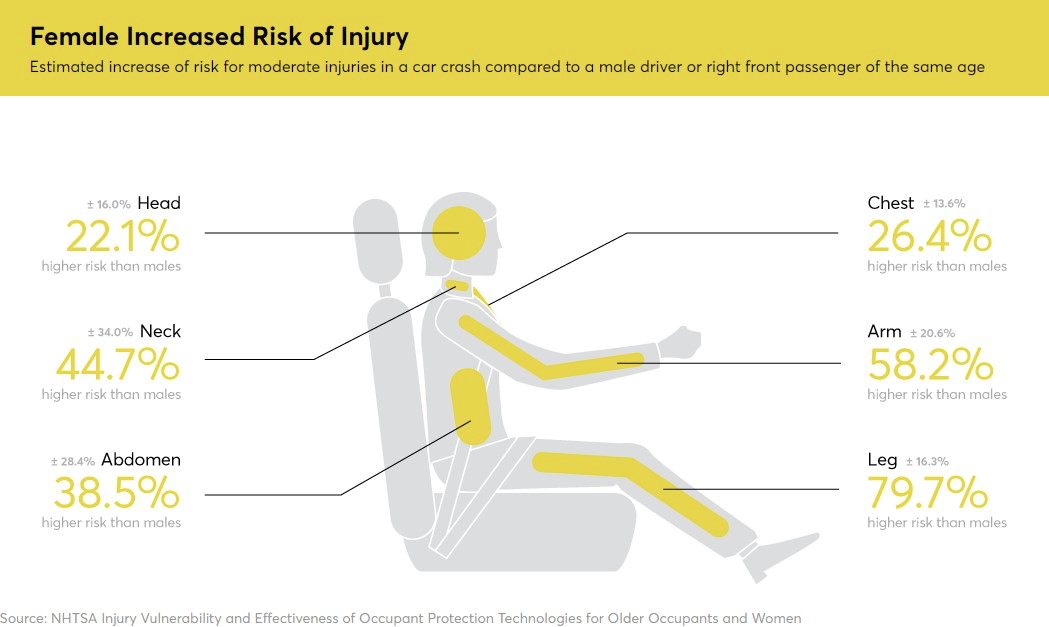 Female Increased Risk of Injury

Estimated increase of risk for moderate injuries in a car crash compared to a male driver or right front passenger of the same age

± 16.0% Head
22.1%
higher risk than males

± 34.0% Neck
44.7%
higher risk than males

± 28.4% Abdomen
38.5%
higher risk than males

Chest ± 13.6%
26.4%
higher risk than males

Arm ± 20.6%
58.2%
higher risk than males

Leg ± 16.3%
79.7%
higher risk than males

Source: NHTSA Injury Vulnerability and Effectiveness of Occupant Protection Technologies for Older Occupants and Women